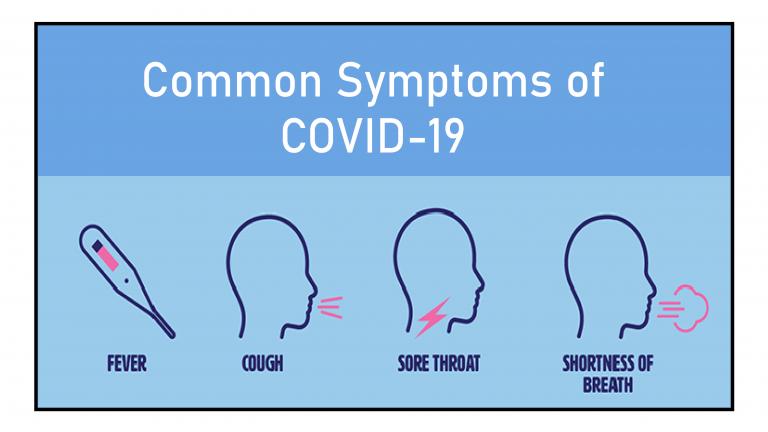 Common Symptoms of COVID-19

FEVER

COUGH

SORE THROAT

SHORTNESS OF BREATH